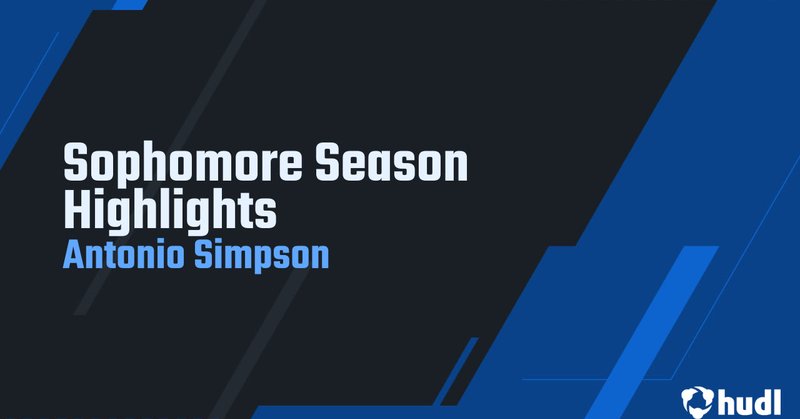 Sophomore Season Highlights
Antonio Simpson

hudl